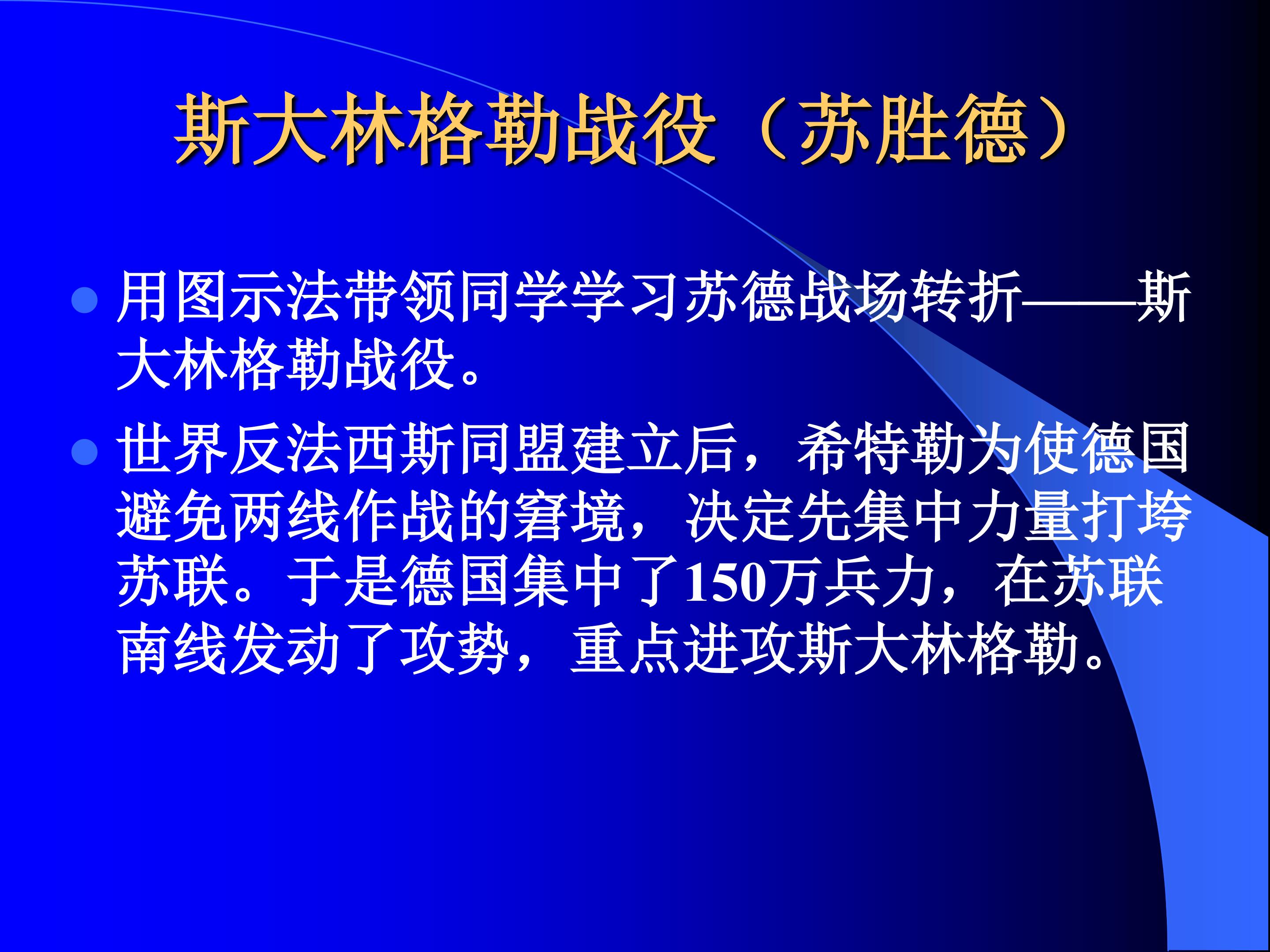 斯大林格勒战役（苏胜德）

• 用图示法带领同学学习苏德战场转折——斯大林格勒战役。

• 世界反法西斯同盟建立后，希特勒为使德国避免两线作战的窘境，决定先集中力量打垮苏联。于是德国集中了150万兵力，在苏联南线发动了攻势，重点进攻斯大林格勒。